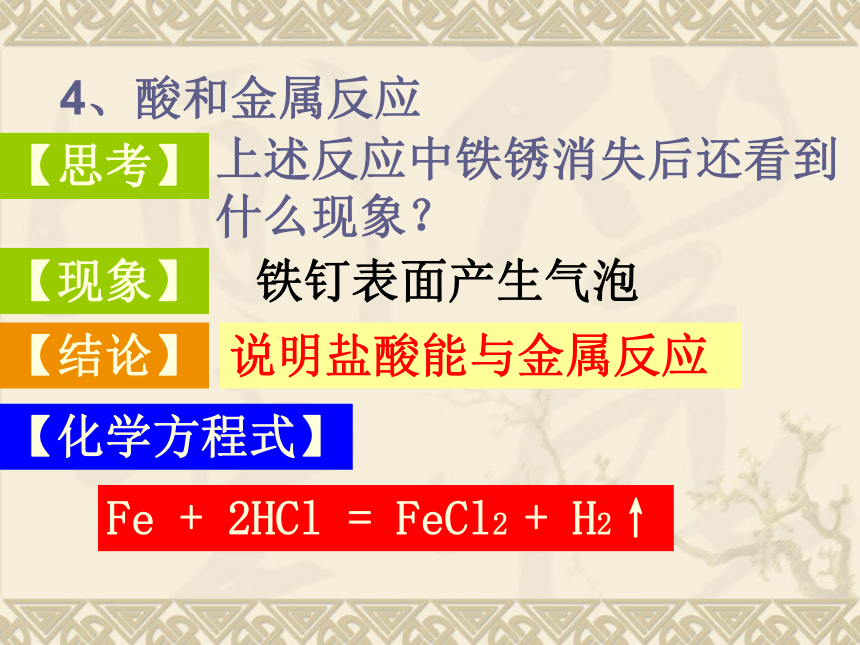 4、酸和金属反应

【思考】上述反应中铁锈消失后还看到什么现象？

【现象】铁钉表面产生气泡

【结论】说明盐酸能与金属反应

【化学方程式】

$Fe + 2HCl = FeCl_2 + H_2\uparrow$